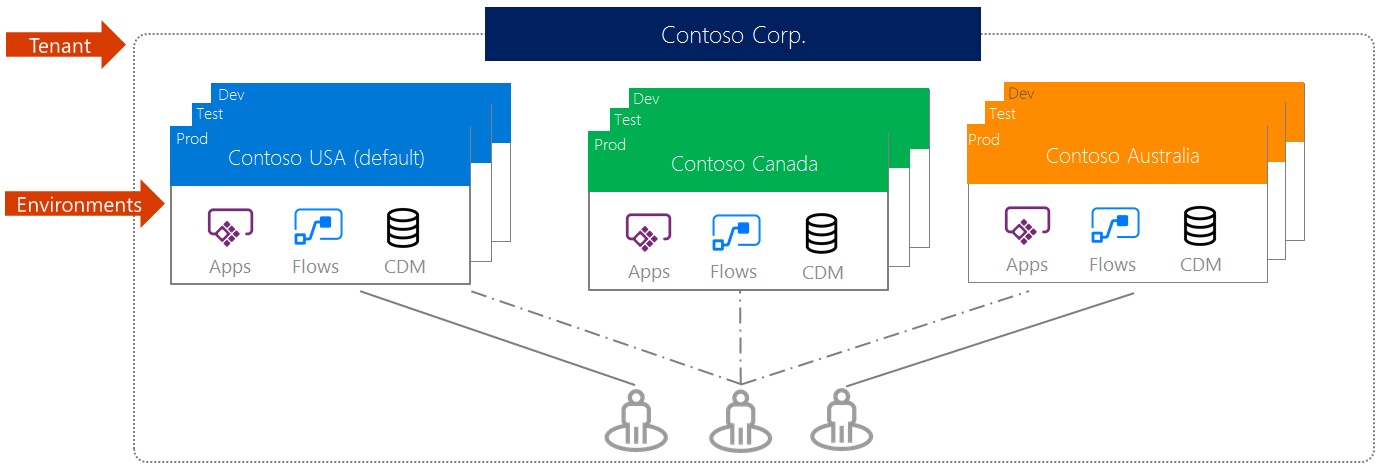 Tenant

Contoso Corp.

Environments

Dev
Test
Prod
Contoso USA (default)
Apps
Flows
CDM

Dev
Test
Prod
Contoso Canada
Apps
Flows
CDM

Dev
Test
Prod
Contoso Australia
Apps
Flows
CDM